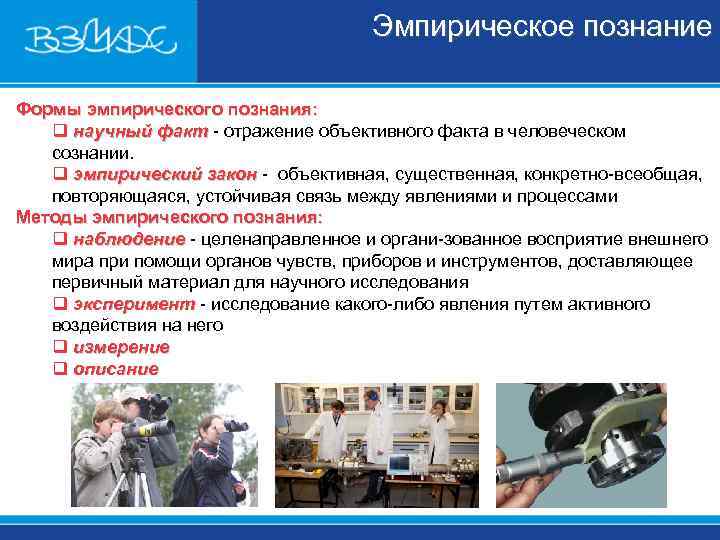 ВЗМАХ

Эмпирическое познание

Формы эмпирического познания:

❑ научный факт - отражение объективного факта в человеческом сознании.

❑ эмпирический закон - объективная, существенная, конкретно-всеобщая, повторяющаяся, устойчивая связь между явлениями и процессами

Методы эмпирического познания:

❑ наблюдение - целенаправленное и органи-зованное восприятие внешнего мира при помощи органов чувств, приборов и инструментов, доставляющее первичный материал для научного исследования

❑ эксперимент - исследование какого-либо явления путем активного воздействия на него

❑ измерение

❑ описание